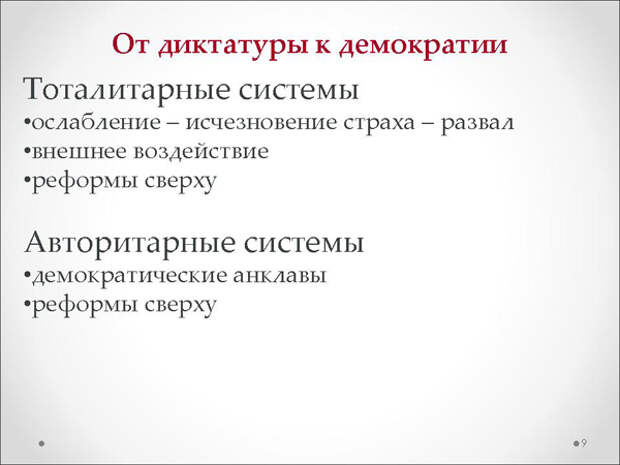 От диктатуры к демократии

Тоталитарные системы
•ослабление – исчезновение страха – развал
•внешнее воздействие
•реформы сверху

Авторитарные системы
•демократические анклавы
•реформы сверху

9